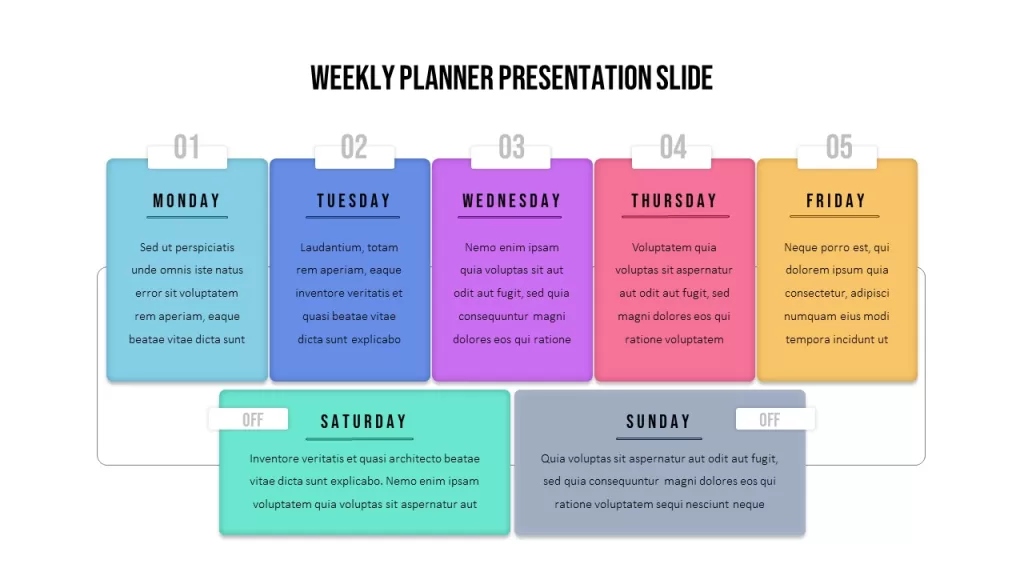 WEEKLY PLANNER PRESENTATION SLIDE

01

MONDAY

Sed ut perspiciatis unde omnis iste natus error sit voluptatem rem aperiam, eaque beatae vitae dicta sunt

02

TUESDAY

Laudantium, totam rem aperiam, eaque inventore veritatis et quasi beatae vitae dicta sunt explicabo

03

WEDNESDAY

Nemo enim ipsam quia voluptas sit aut odit aut fugit, sed quia consequuntur magni dolores eos qui ratione

04

THURSDAY

Voluptatem quia voluptas sit aspernatur aut odit aut fugit, sed magni dolores eos qui ratione voluptatem

05

FRIDAY

Neque porro est, qui dolorem ipsum quia consectetur, adipisci numquam eius modi tempora incidunt ut

OFF

SATURDAY

Inventore veritatis et quasi architecto beatae vitae dicta sunt explicabo. Nemo enim ipsam voluptatem quia voluptas sit aspernatur aut

SUNDAY

OFF

Quia voluptas sit aspernatur aut odit aut fugit, sed quia consequuntur magni dolores eos qui ratione voluptatem sequi nesciunt neque